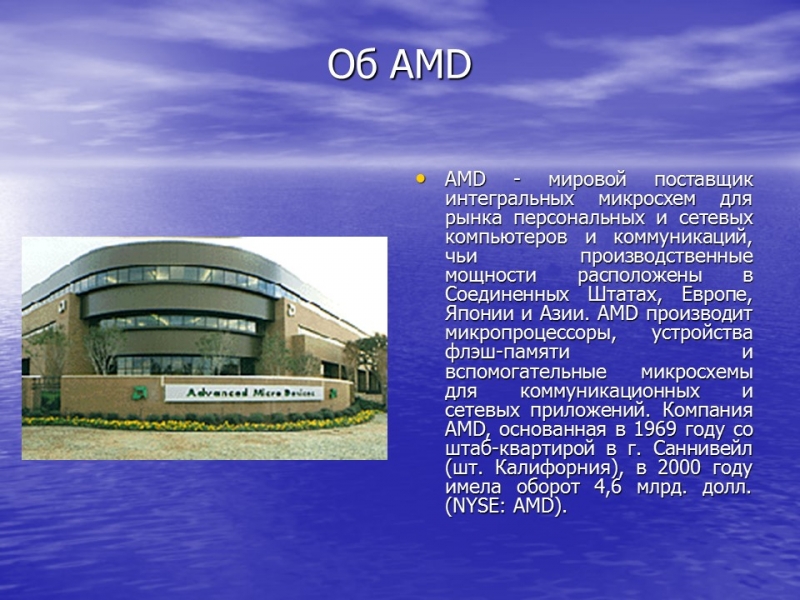 Об AMD

• AMD - мировой поставщик интегральных микросхем для рынка персональных и сетевых компьютеров и коммуникаций, чьи производственные мощности расположены в Соединенных Штатах, Европе, Японии и Азии. AMD производит микропроцессоры, устройства флэш-памяти и вспомогательные микросхемы для коммуникационных и сетевых приложений. Компания AMD, основанная в 1969 году со штаб-квартирой в г. Саннивейл (шт. Калифорния), в 2000 году имела оборот 4,6 млрд. долл. (NYSE: AMD).

Advanced Micro Devices